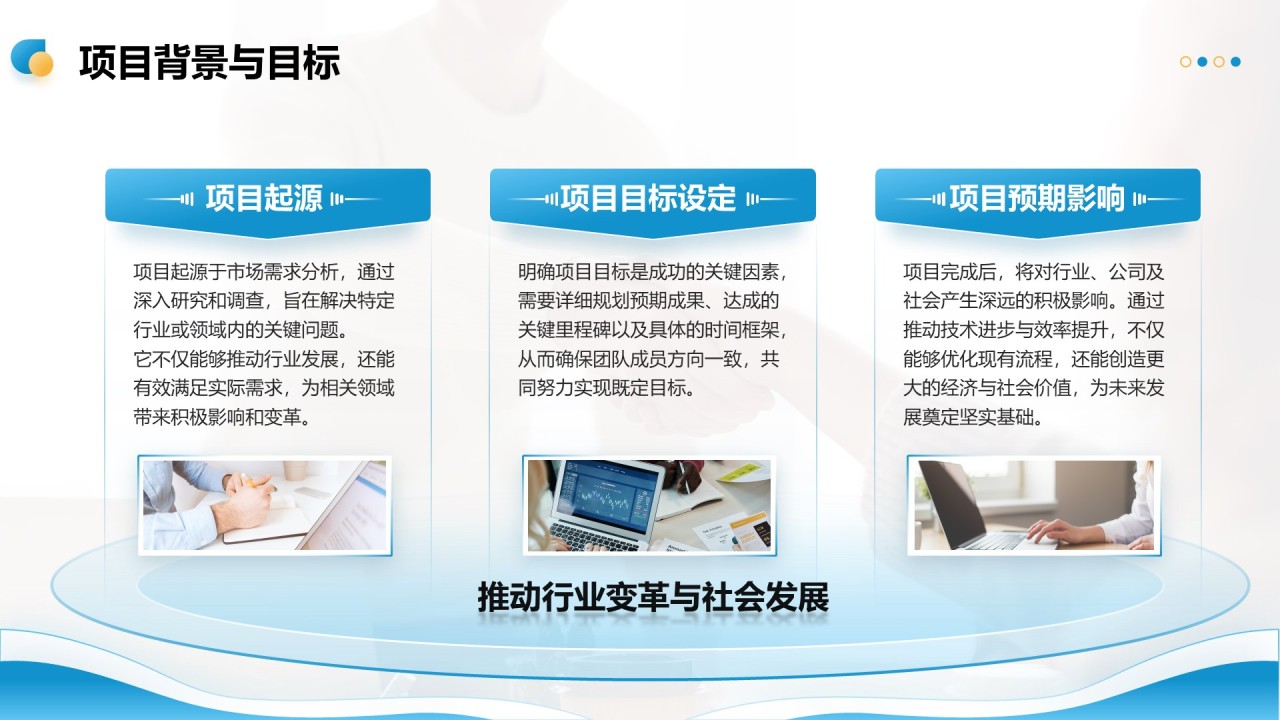 项目背景与目标

项目起源

项目起源于市场需求分析，通过深入研究和调查，旨在解决特定行业或领域内的关键问题。
它不仅能够推动行业发展，还能有效满足实际需求，为相关领域带来积极影响和变革。

项目目标设定

明确项目目标是成功的关键因素，需要详细规划预期成果、达成的关键里程碑以及具体的时间框架，从而确保团队成员方向一致，共同努力实现既定目标。

项目预期影响

项目完成后，将对行业、公司及社会产生深远的积极影响。通过推动技术进步与效率提升，不仅能够优化现有流程，还能创造更大的经济与社会价值，为未来发展奠定坚实基础。

推动行业变革与社会发展